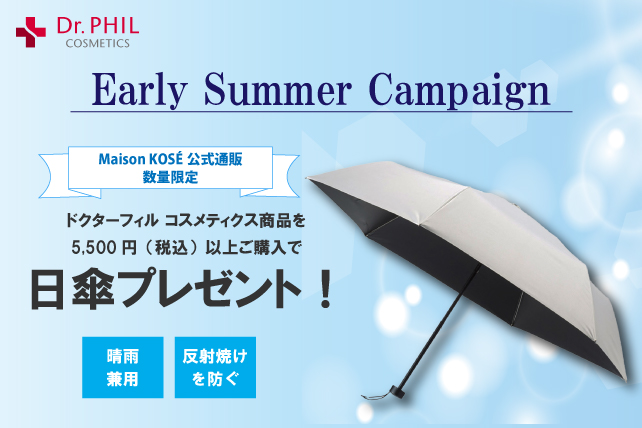 Dr. PHIL
COSMETICS

Early Summer Campaign

Maison KOSÉ 公式通販
数量限定

ドクターフィル コスメティクス商品を
5,500 円（税込）以上ご購入で

日傘プレゼント！

晴雨
兼用

反射焼け
を防ぐ